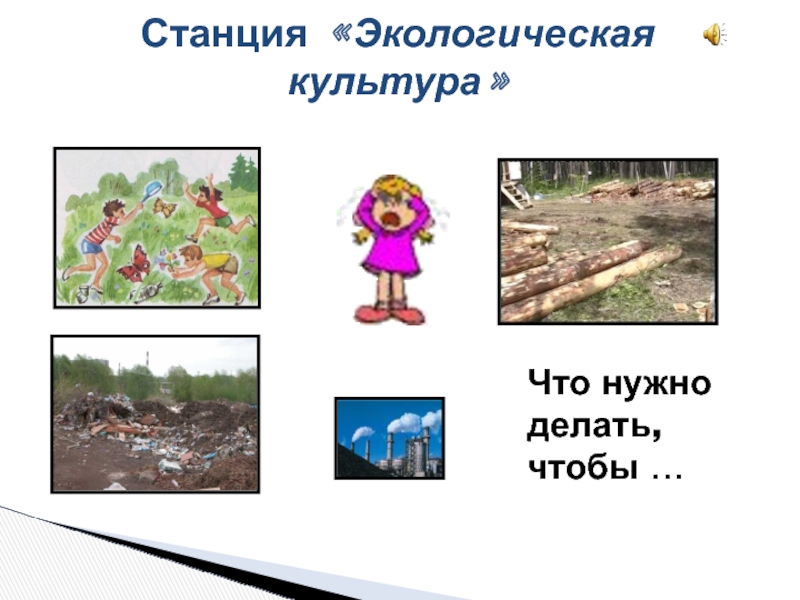 Станция «Экологическая культура»

Что нужно делать, чтобы …